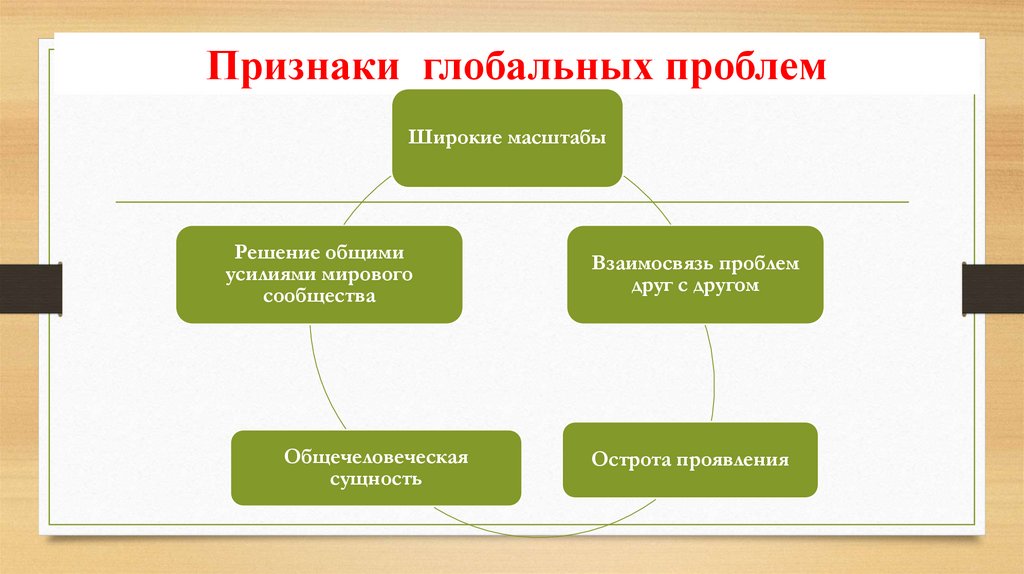 Признаки глобальных проблем

Широкие масштабы

Взаимосвязь проблем друг с другом

Острота проявления

Общечеловеческая сущность

Решение общими усилиями мирового сообщества